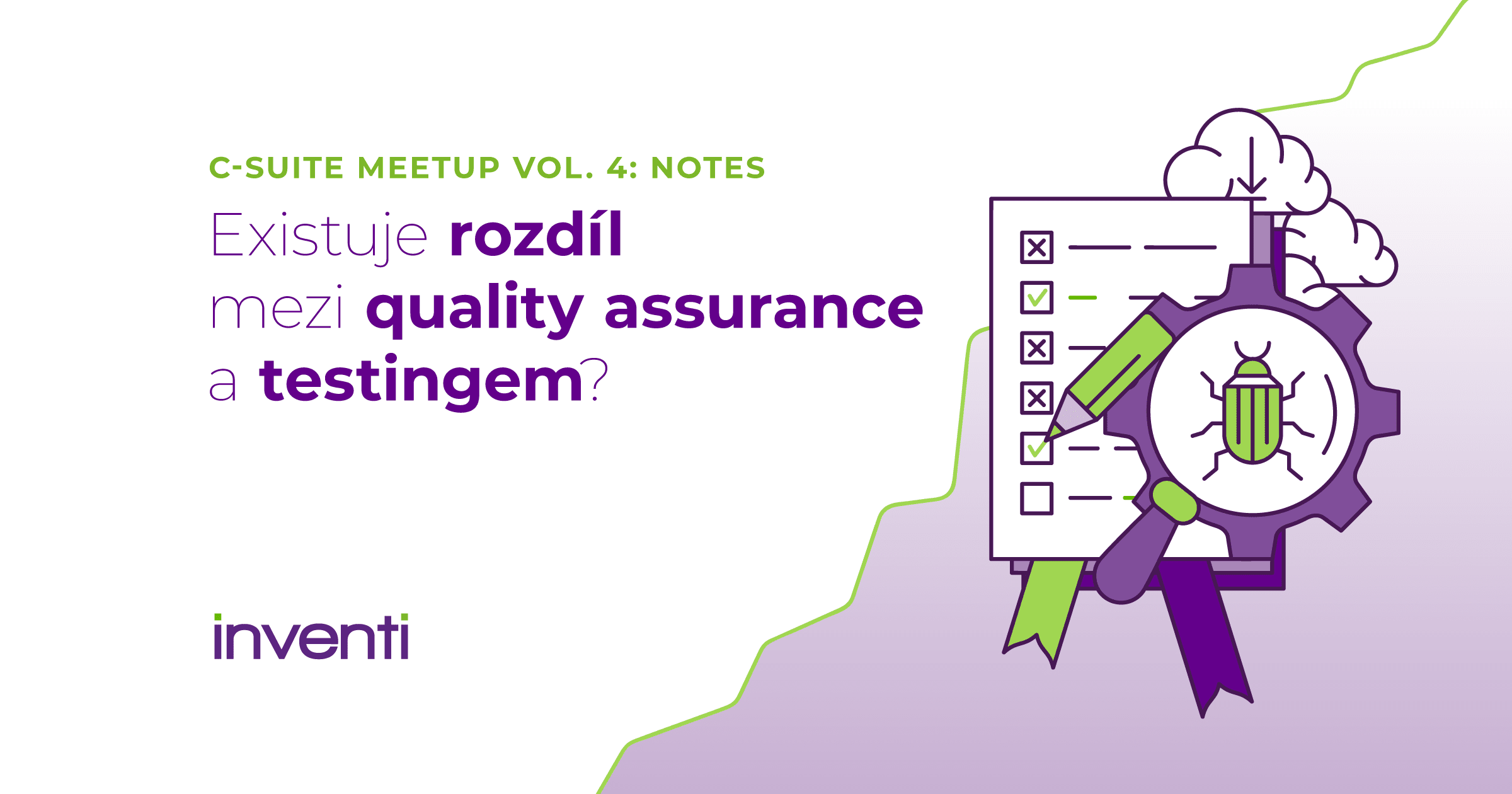 C-SUITE MEETUP VOL. 4: NOTES

Existuje rozdíl mezi quality assurance a testingem?

inventi